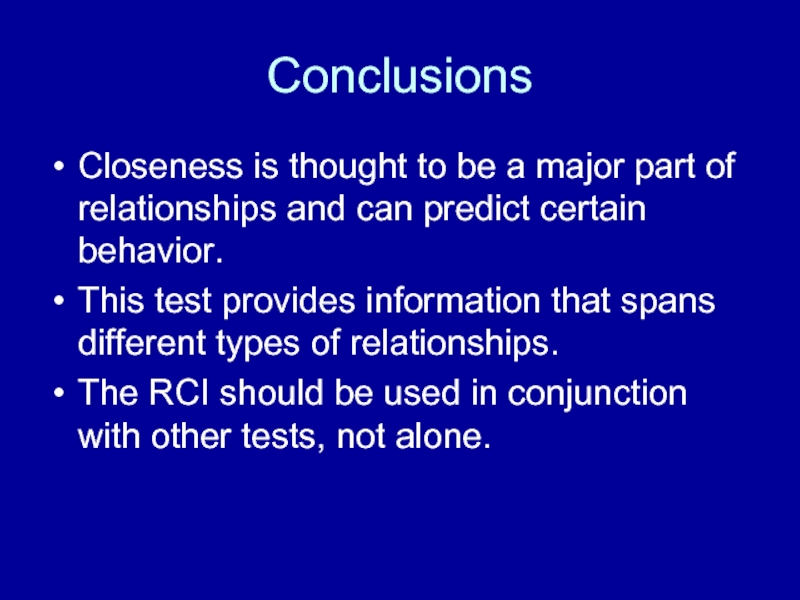 Conclusions

• Closeness is thought to be a major part of relationships and can predict certain behavior.
• This test provides information that spans different types of relationships.
• The RCI should be used in conjunction with other tests, not alone.